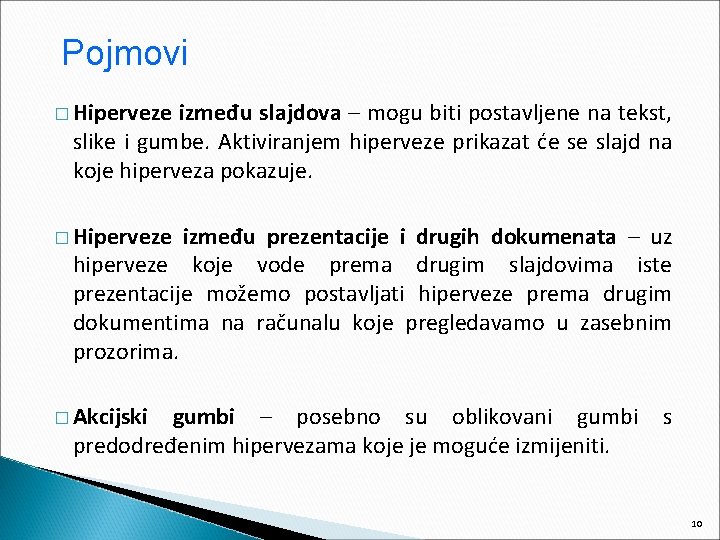 Pojmovi

□ **Hiperveze između slajdova** – mogu biti postavljene na tekst, slike i gumbe. Aktiviranjem hiperveze prikazat će se slajd na koje hiperveza pokazuje.

□ **Hiperveze između prezentacije i drugih dokumenata** – uz hiperveze koje vode prema drugim slajdovima iste prezentacije možemo postavljati hiperveze prema drugim dokumentima na računalu koje pregledavamo u zasebnim prozorima.

□ **Akcijski gumbi** – posebno su oblikovani gumbi s predodređenim hipervezama koje je moguće izmijeniti.

10